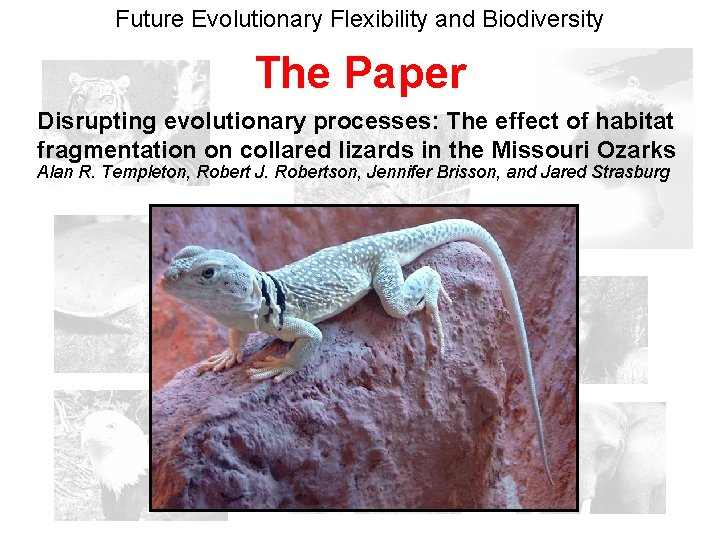 Future Evolutionary Flexibility and Biodiversity

The Paper

Disrupting evolutionary processes: The effect of habitat fragmentation on collared lizards in the Missouri Ozarks

Alan R. Templeton, Robert J. Robertson, Jennifer Brisson, and Jared Strasburg